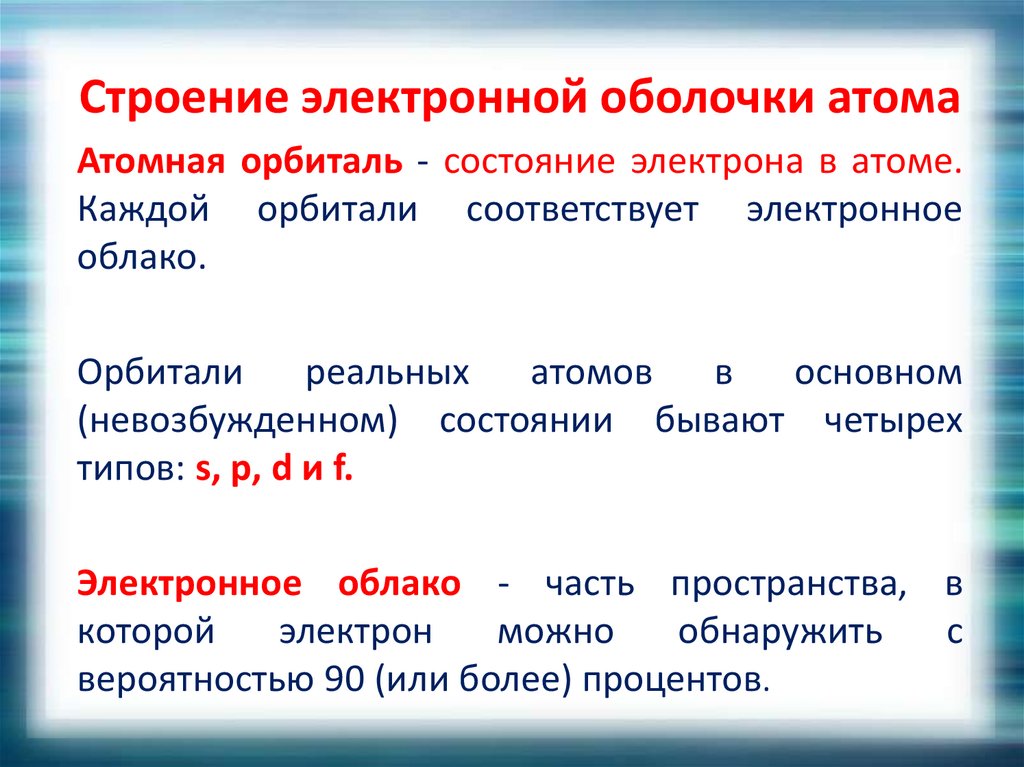 Строение электронной оболочки атома

Атомная орбиталь - состояние электрона в атоме. Каждой орбитали соответствует электронное облако.

Орбитали реальных атомов в основном (невозбужденном) состоянии бывают четырех типов: s, p, d и f.

Электронное облако - часть пространства, в которой электрон можно обнаружить с вероятностью 90 (или более) процентов.